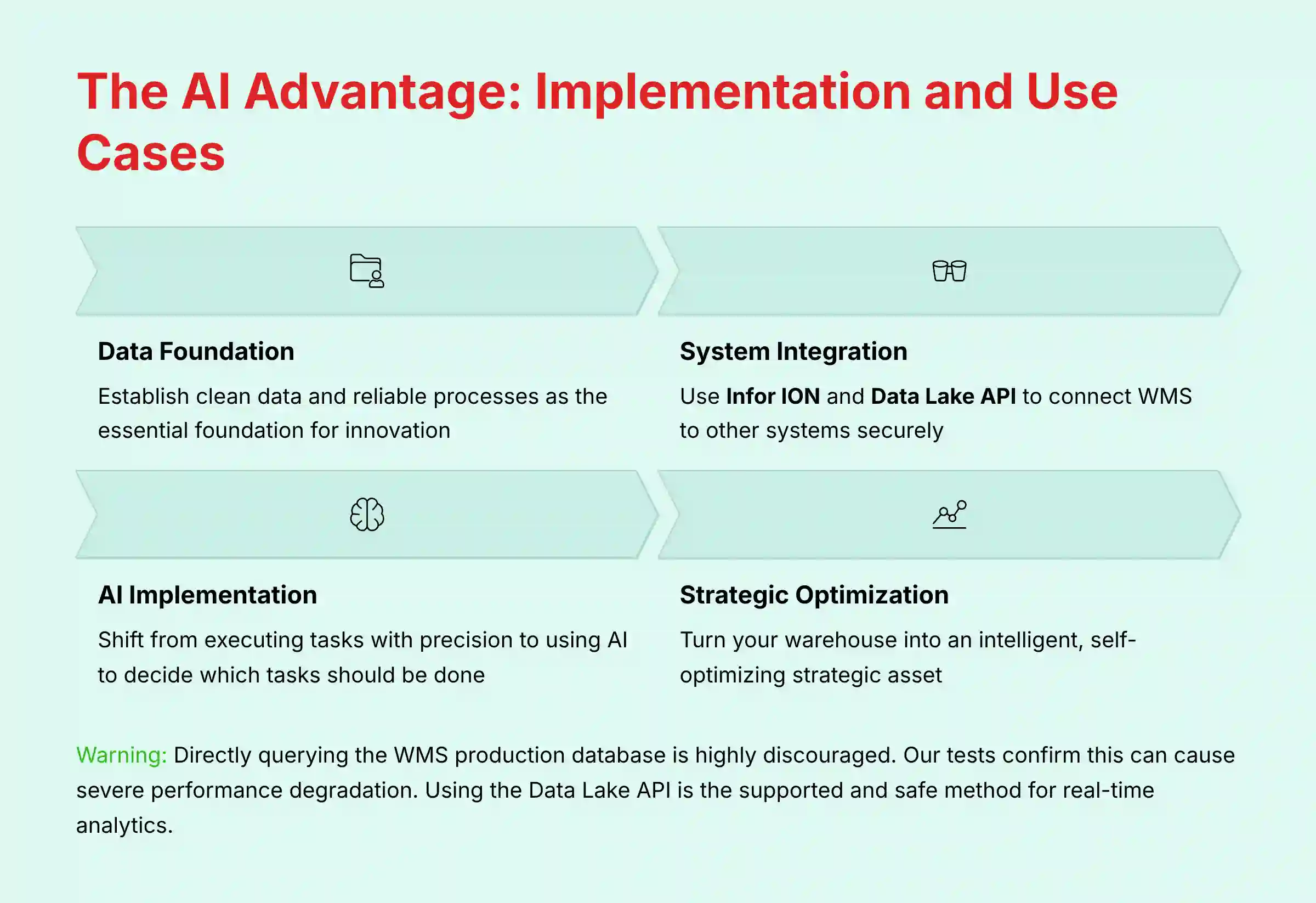 The AI Advantage: Implementation and Use Cases

Data Foundation

Establish clean data and reliable processes as the essential foundation for innovation

System Integration

Use Infor ION and Data Lake API to connect WMS to other systems securely

AI Implementation

Shift from executing tasks with precision to using AI to decide which tasks should be done

Strategic Optimization

Turn your warehouse into an intelligent, self-optimizing strategic asset

Warning: Directly querying the WMS production database is highly discouraged. Our tests confirm this can cause severe performance degradation. Using the Data Lake API is the supported and safe method for real-time analytics.